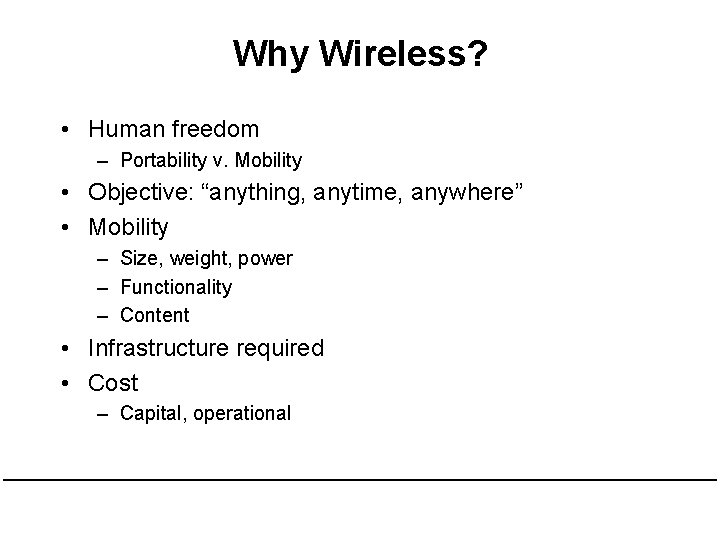 Why Wireless?

• Human freedom
– Portability v. Mobility
• Objective: “anything, anytime, anywhere”
• Mobility
– Size, weight, power
– Functionality
– Content
• Infrastructure required
• Cost
– Capital, operational